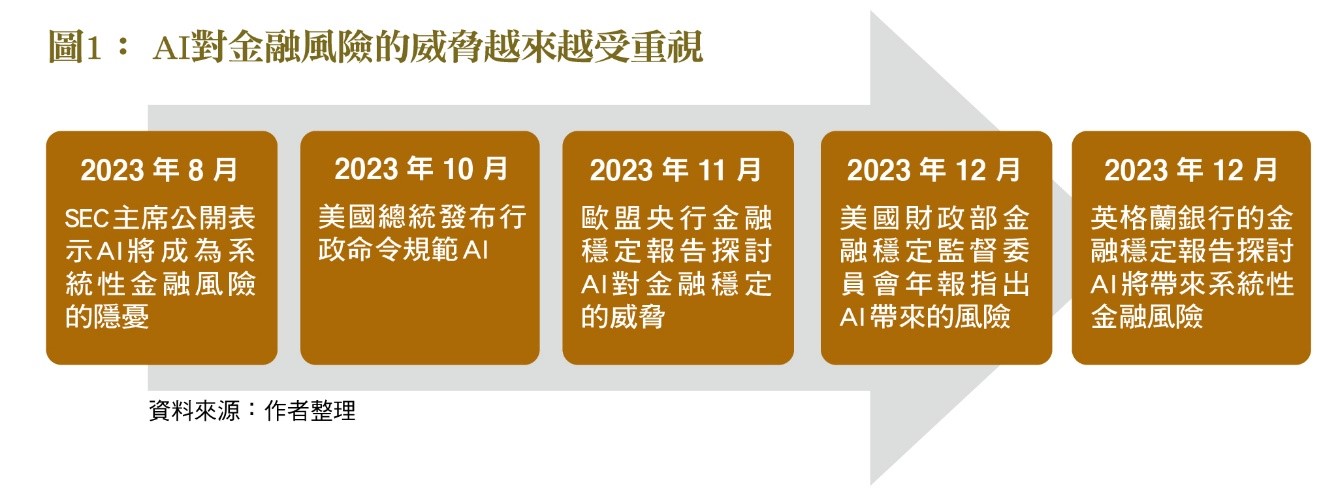 圖1： AI對金融風險的威脅越來越受重視

2023 年 8 月
SEC主席公開表示AI將成為系統性金融風險的隱憂

2023 年 10 月
美國總統發布行政命令規範AI

2023 年 11 月
歐盟央行金融穩定報告探討AI對金融穩定的威脅

2023 年 12 月
美國財政部金融穩定監督委員會年報指出AI帶來的風險

2023 年 12 月
英格蘭銀行的金融穩定報告探討AI將帶來系統性金融風險

資料來源：作者整理